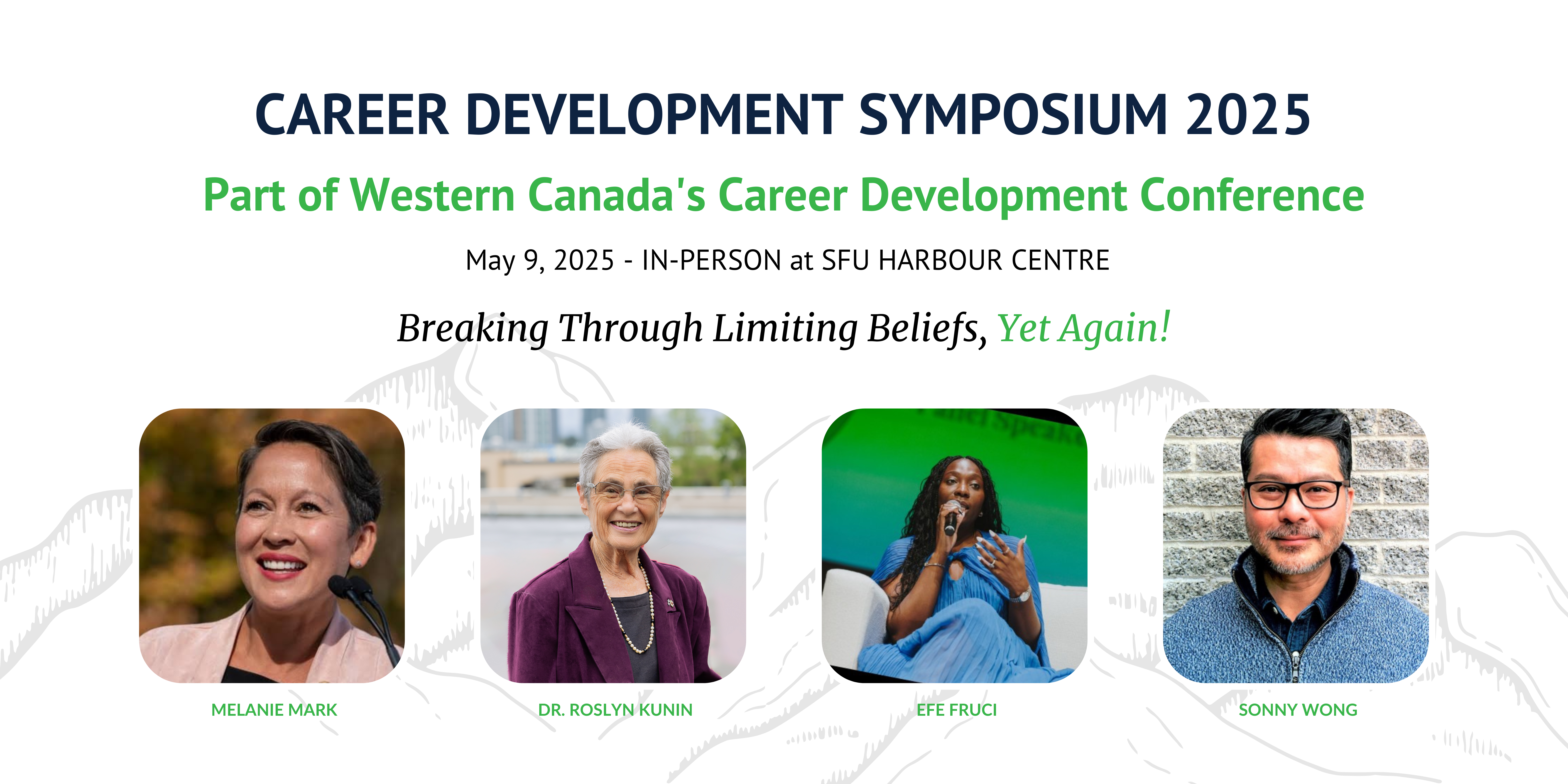 CAREER DEVELOPMENT SYMPOSIUM 2025

Part of Western Canada's Career Development Conference

May 9, 2025 - IN-PERSON at SFU HARBOUR CENTRE

Breaking Through Limiting Beliefs, Yet Again!

MELANIE MARK

DR. ROSLYN KUNIN

EFE FRUCI

SONNY WONG